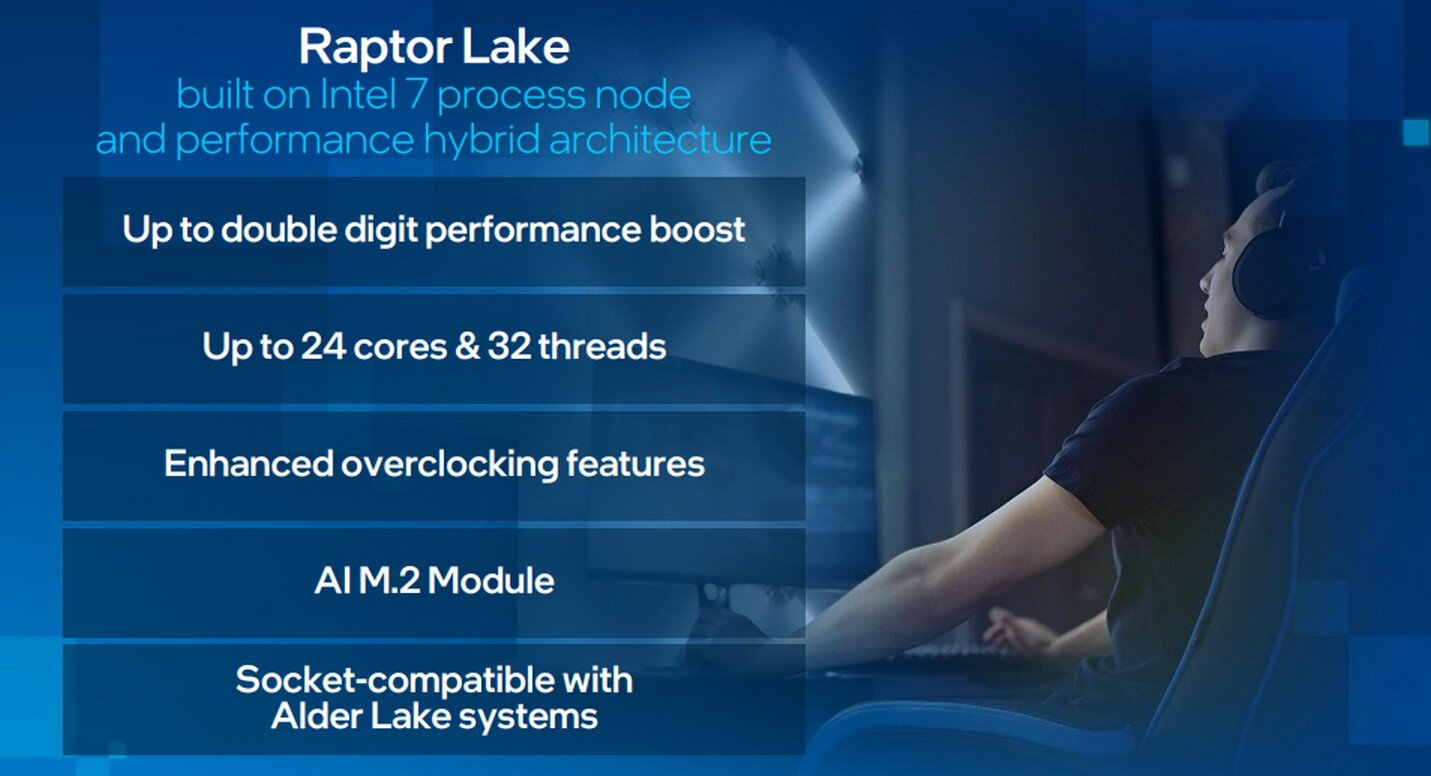 Raptor Lake
built on Intel 7 process node and performance hybrid architecture

Up to double digit performance boost

Up to 24 cores & 32 threads

Enhanced overclocking features

AI M.2 Module

Socket-compatible with Alder Lake systems